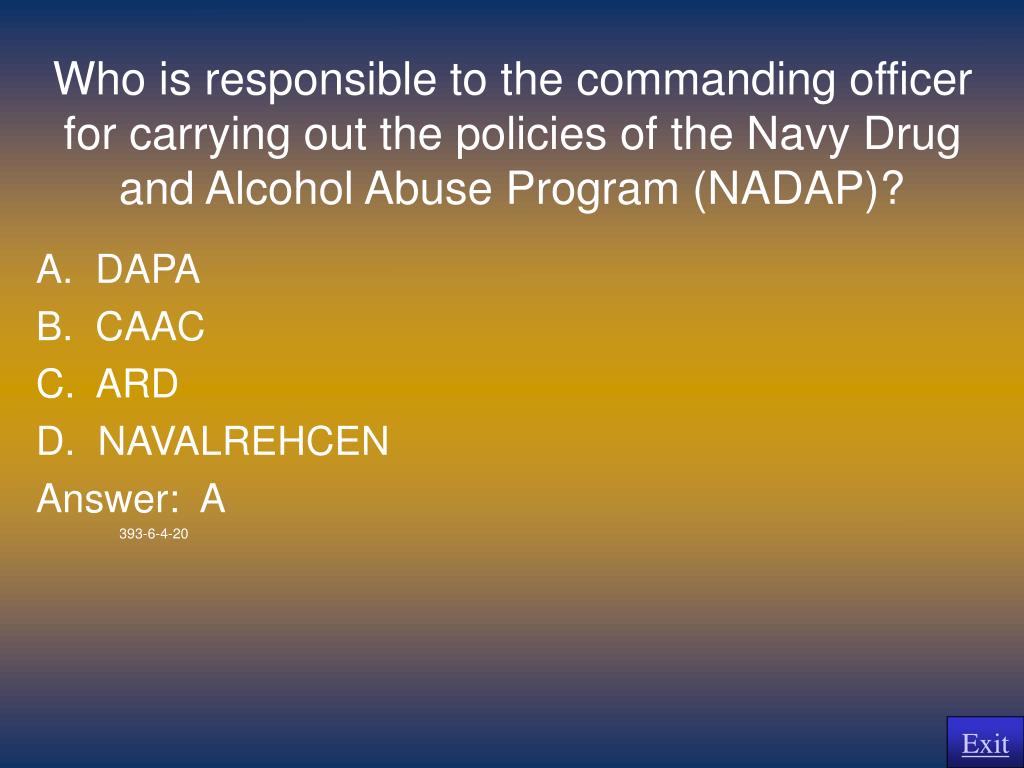 Who is responsible to the commanding officer for carrying out the policies of the Navy Drug and Alcohol Abuse Program (NADAP)?

A. DAPA
B. CAAC
C. ARD
D. NAVALREHCEN
Answer: A

393-6-4-20

Exit